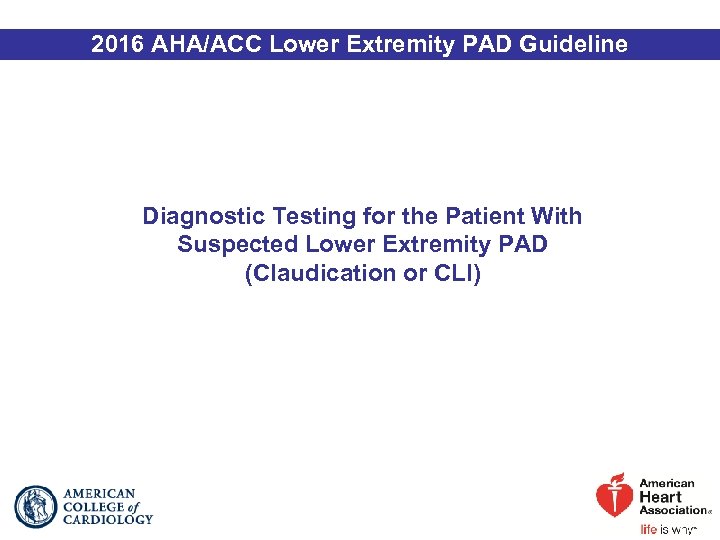 2016 AHA/ACC Lower Extremity PAD Guideline

Diagnostic Testing for the Patient With Suspected Lower Extremity PAD (Claudication or CLI)

AMERICAN COLLEGE of CARDIOLOGY

American Heart Association®
life is why™